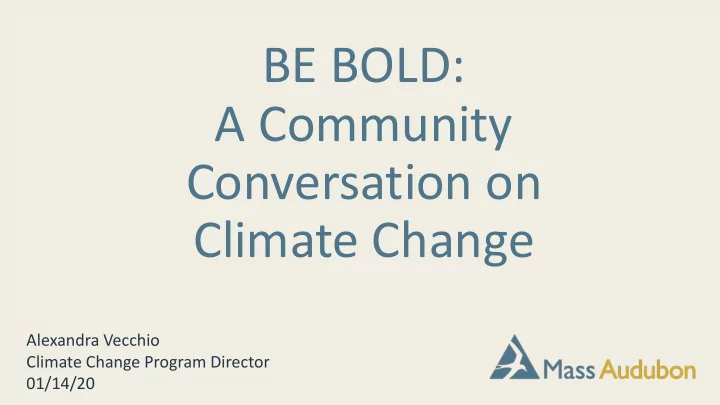 BE BOLD:
A Community Conversation on Climate Change

Alexandra Vecchio
Climate Change Program Director
01/14/20

Mass Audubon